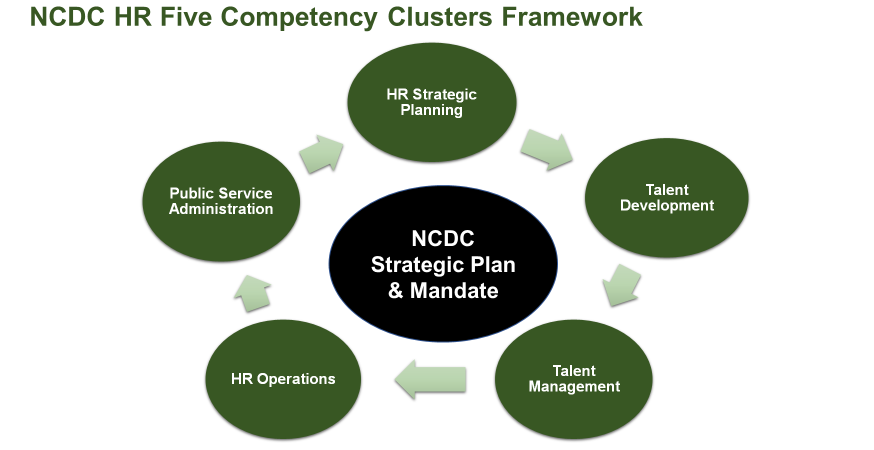 NCDC HR Five Competency Clusters Framework

HR Strategic Planning

Talent Development

Talent Management

HR Operations

Public Service Administration

NCDC Strategic Plan & Mandate